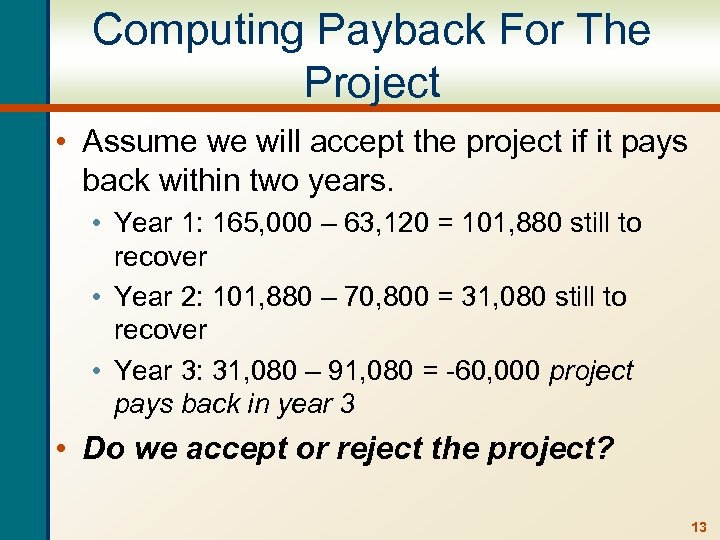 Computing Payback For The Project

• Assume we will accept the project if it pays back within two years.

• Year 1: 165,000 – 63,120 = 101,880 still to recover

• Year 2: 101,880 – 70,800 = 31,080 still to recover

• Year 3: 31,080 – 91,080 = -60,000 project pays back in year 3

• Do we accept or reject the project?

13